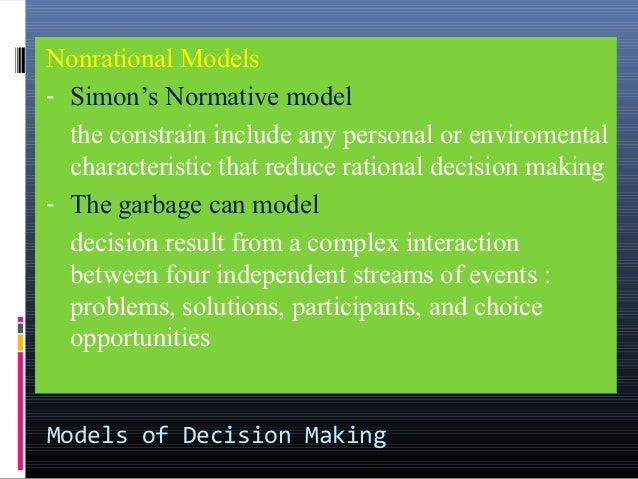 Nonrational Models

- Simon's Normative model

the constrain include any personal or enviromental characteristic that reduce rational decision making

- The garbage can model

decision result from a complex interaction between four independent streams of events : problems, solutions, participants, and choice opportunities

Models of Decision Making